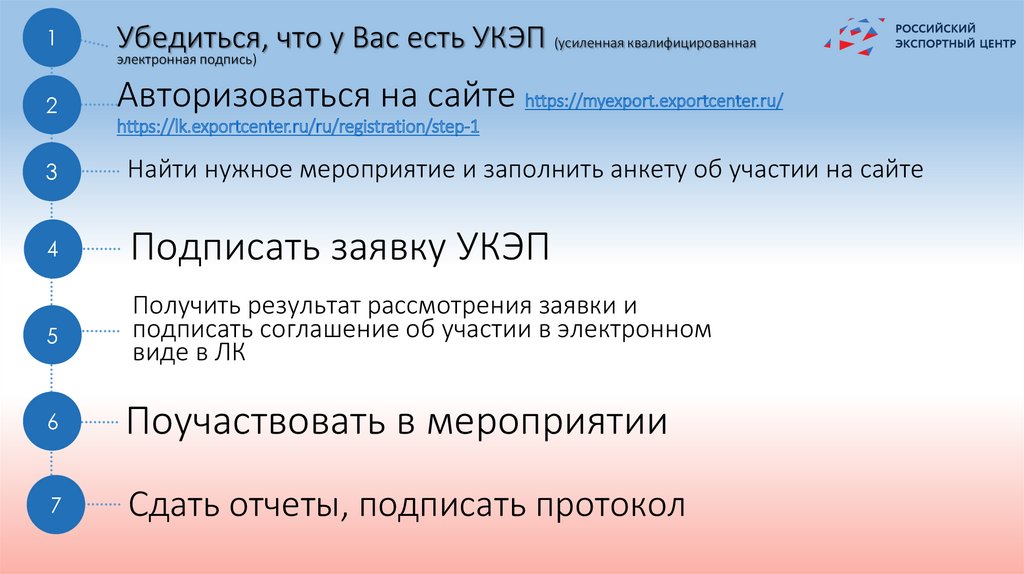 РОССИЙСКИЙ ЭКСПОРТНЫЙ ЦЕНТР

1 Убедиться, что у Вас есть УКЭП (усиленная квалифицированная электронная подпись)

2 Авторизоваться на сайте https://myexport.exportcenter.ru/ https://lk.exportcenter.ru/ru/registration/step-1

3 Найти нужное мероприятие и заполнить анкету об участии на сайте

4 Подписать заявку УКЭП

5 Получить результат рассмотрения заявки и подписать соглашение об участии в электронном виде в ЛК

6 Поучаствовать в мероприятии

7 Сдать отчеты, подписать протокол